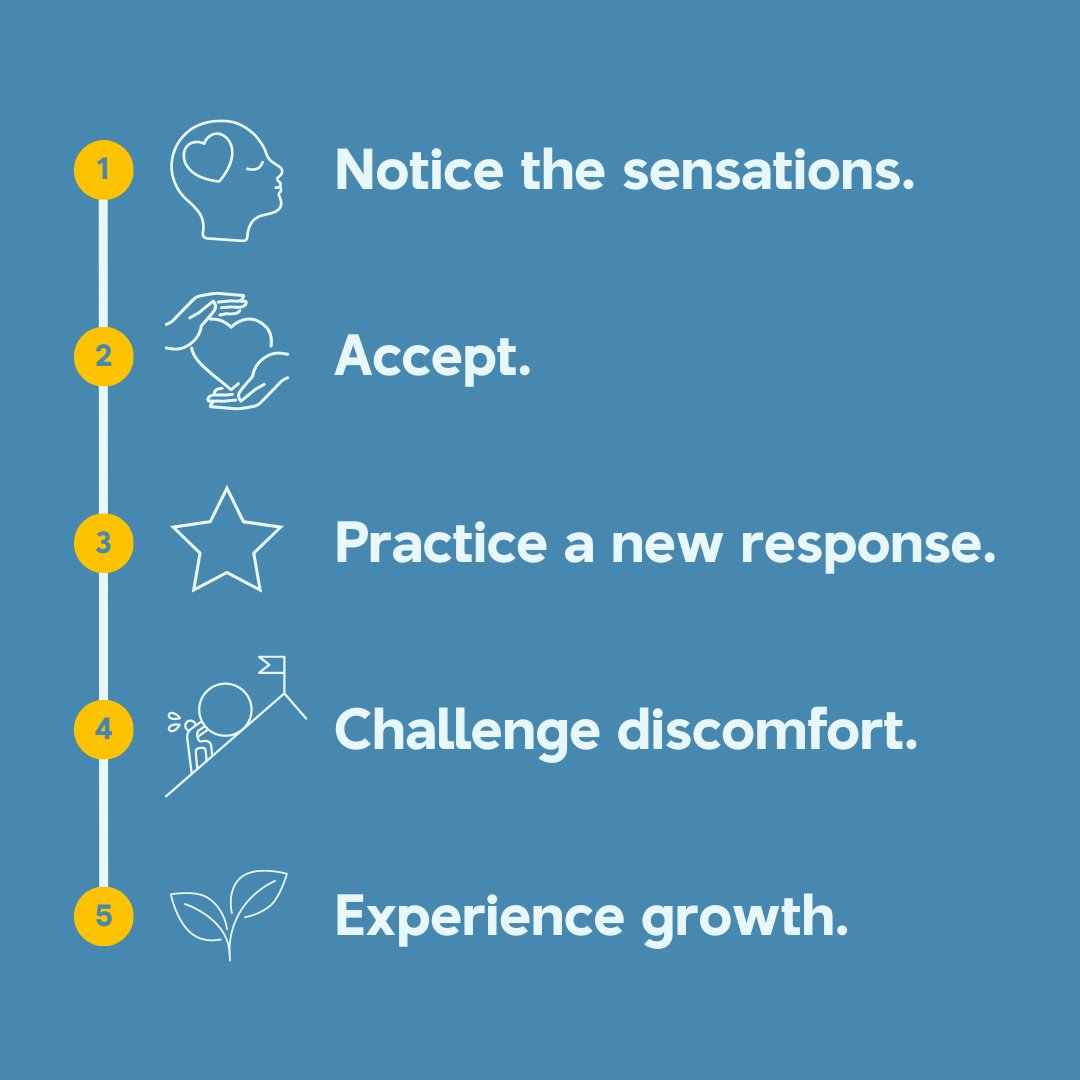 1 Notice the sensations.

2 Accept.

3 Practice a new response.

4 Challenge discomfort.

5 Experience growth.